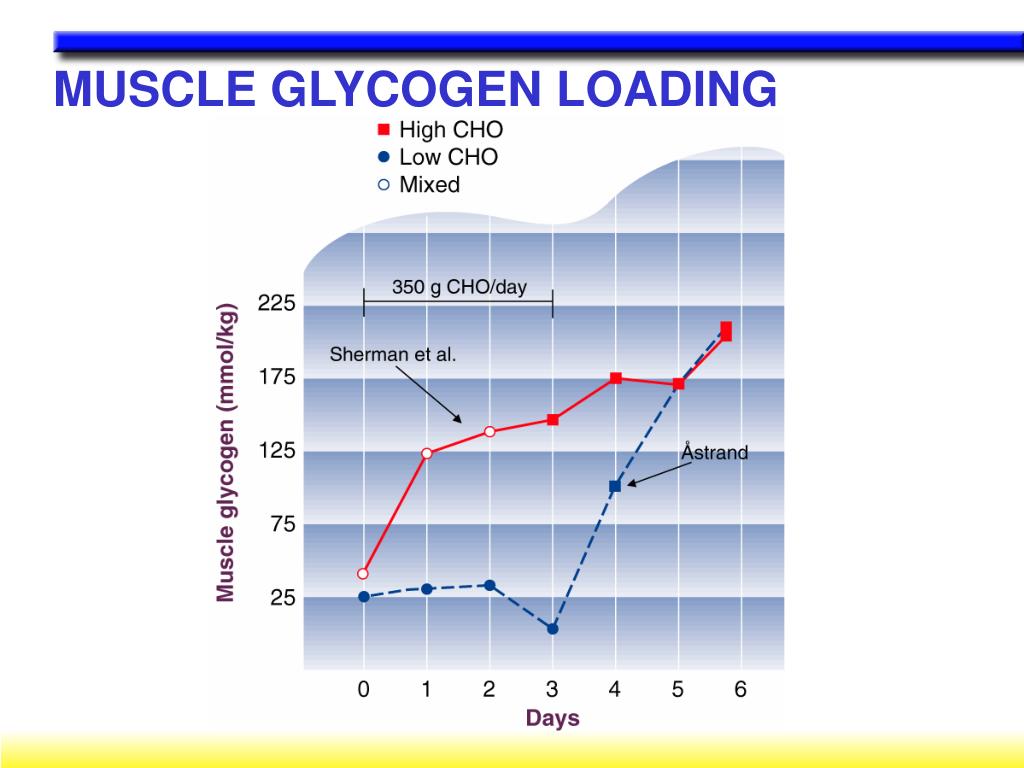 MUSCLE GLYCOGEN LOADING

High CHO
Low CHO
Mixed

350 g CHO/day

Sherman et al.

Åstrand

Muscle glycogen (mmol/kg)

225
175
125
75
25

0 1 2 3 4 5 6

Days